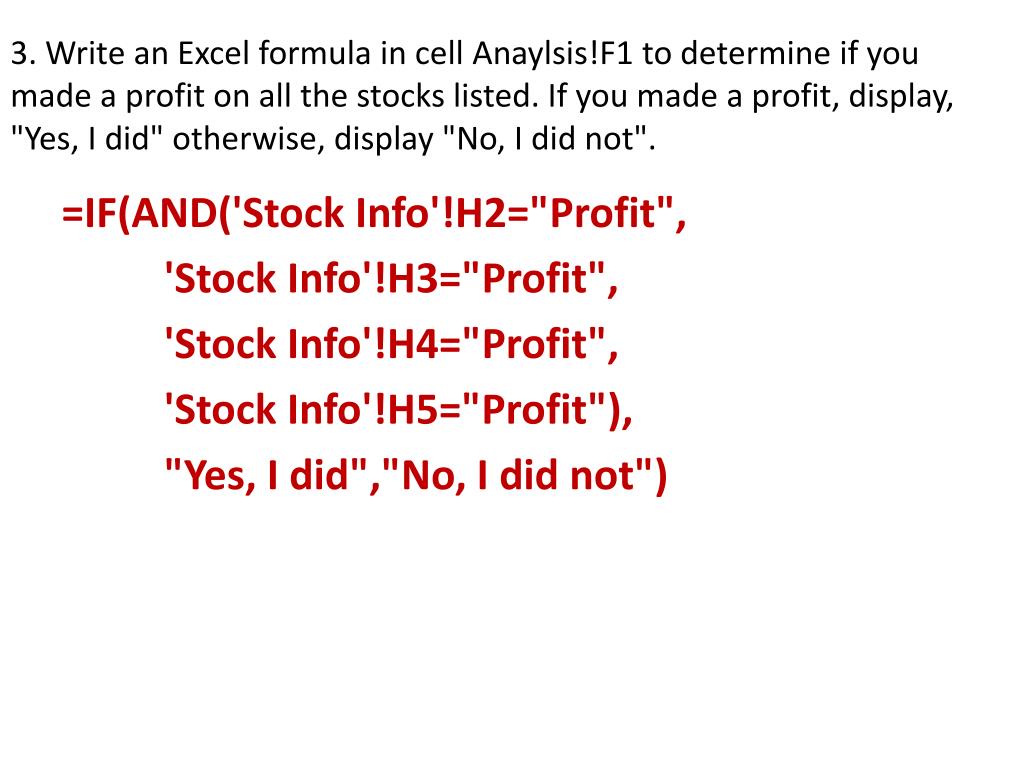 3. Write an Excel formula in cell Anaylsis!F1 to determine if you made a profit on all the stocks listed. If you made a profit, display, "Yes, I did" otherwise, display "No, I did not".

=IF(AND('Stock Info'!H2="Profit",
'Stock Info'!H3="Profit",
'Stock Info'!H4="Profit",
'Stock Info'!H5="Profit"),
"Yes, I did","No, I did not")